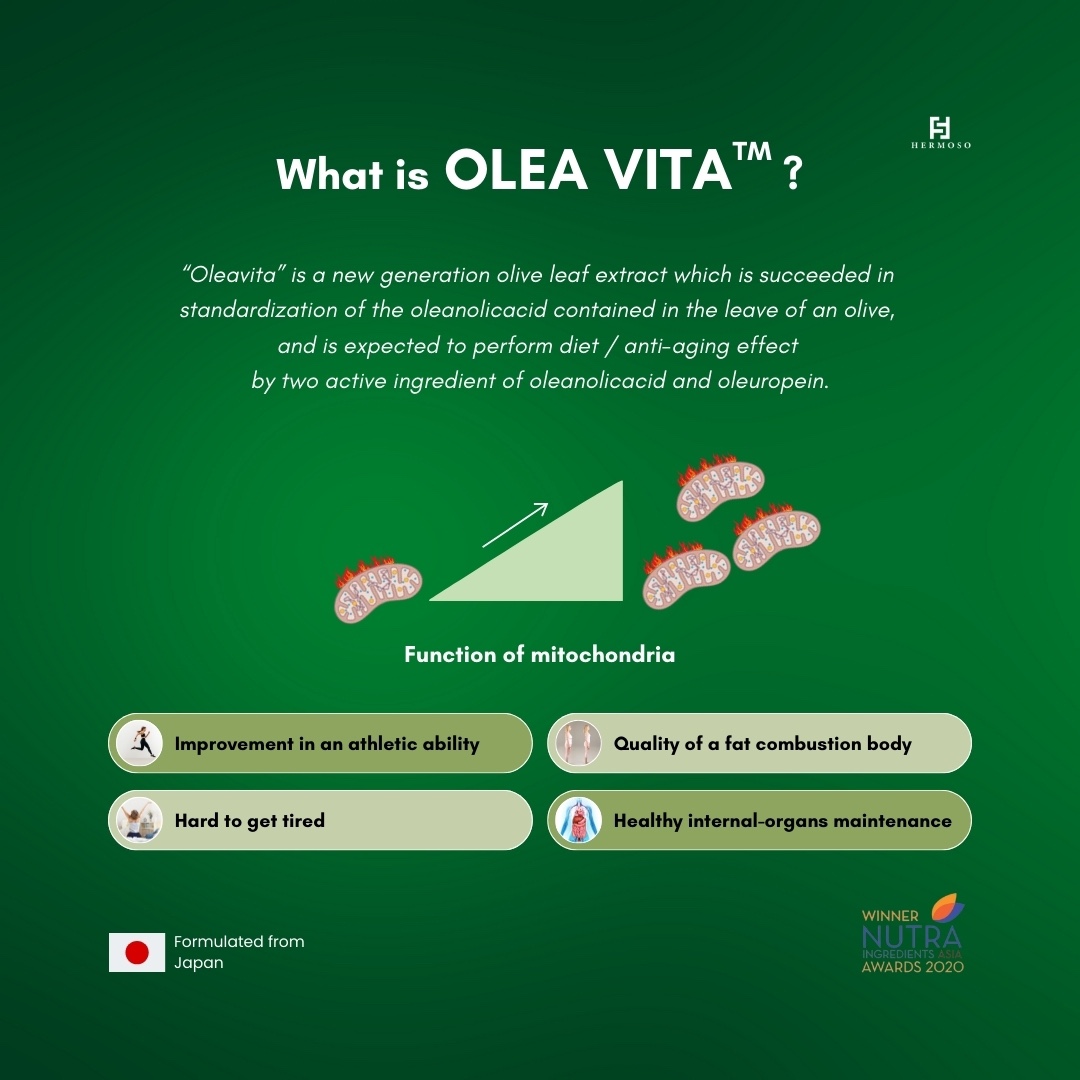 HERMOSO

What is OLEA VITA™ ?

"Oleavita" is a new generation olive leaf extract which is succeeded in standardization of the oleanolicacid contained in the leave of an olive, and is expected to perform diet / anti-aging effect by two active ingredient of oleanolicacid and oleuropein.

Function of mitochondria

Improvement in an athletic ability

Quality of a fat combustion body

Hard to get tired

Healthy internal-organs maintenance

Formulated from Japan

WINNER NUTRA INGREDIENTS ASIA AWARDS 2020